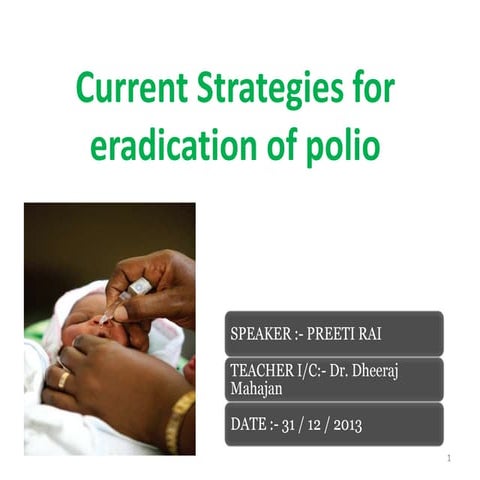 Current Strategies for eradication of polio

SPEAKER :- PREETI RAI

TEACHER I/C:- Dr. Dheeraj Mahajan

DATE :- 31 / 12 / 2013

1